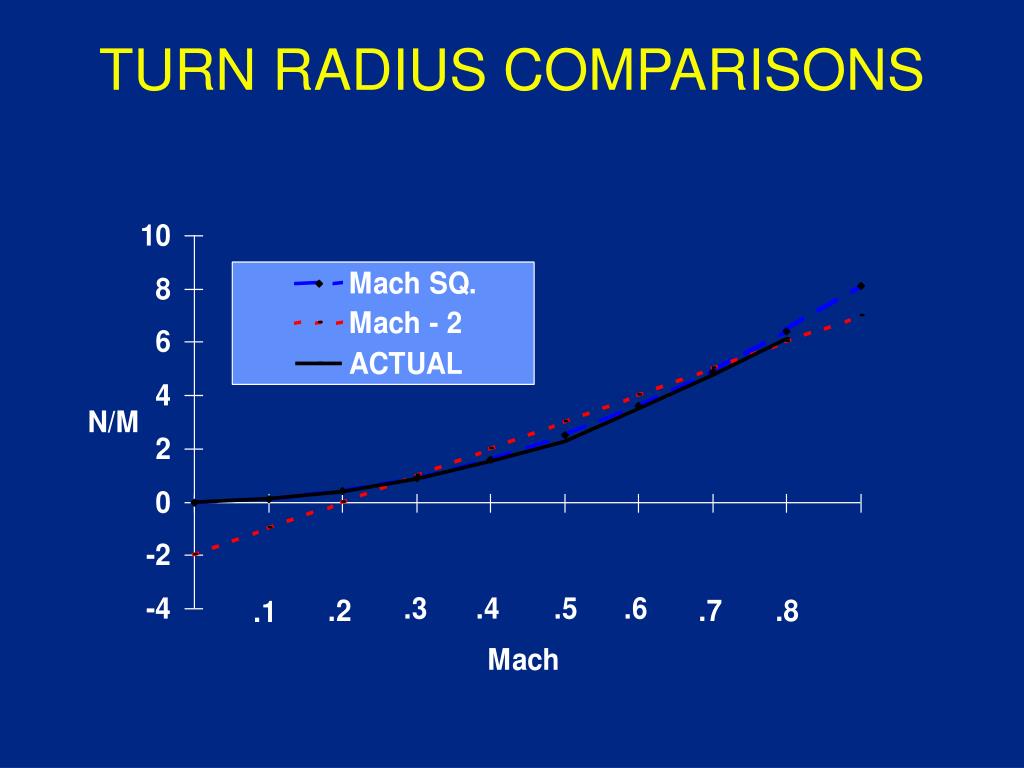 TURN RADIUS COMPARISONS

10
8
6
4
2
0
-2
-4

N/M

Mach SQ.
Mach - 2
ACTUAL

.1 .2 .3 .4 .5 .6 .7 .8

Mach